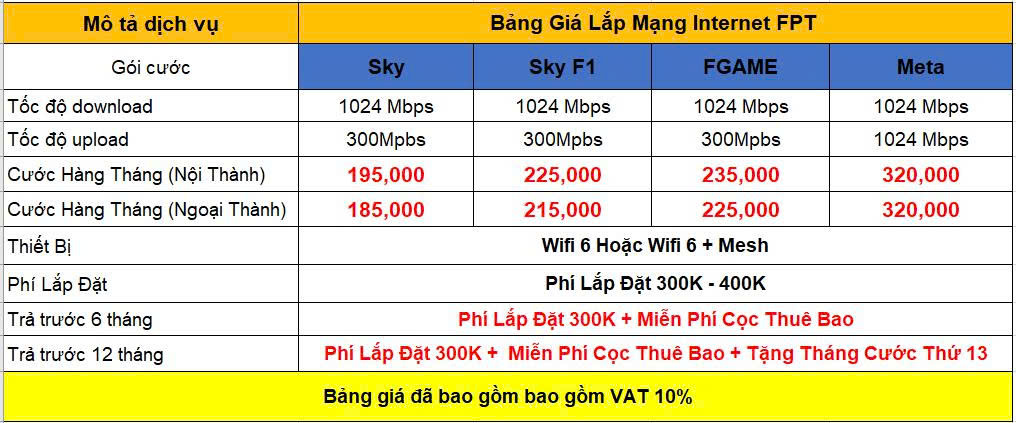 | Mô tả dịch vụ | Bảng Giá Lắp Mạng Internet FPT | | | |
|---|---|---|---|---|
| Gói cước | Sky | Sky F1 | FGAME | Meta |
| Tốc độ download | 1024 Mbps | 1024 Mbps | 1024 Mbps | 1024 Mbps |
| Tốc độ upload | 300Mpbs | 300Mpbs | 300Mpbs | 1024 Mbps |
| Cước Hàng Tháng (Nội Thành) | 195,000 | 225,000 | 235,000 | 320,000 |
| Cước Hàng Tháng (Ngoại Thành) | 185,000 | 215,000 | 225,000 | 320,000 |
| Thiết Bị | Wifi 6 Hoặc Wifi 6 + Mesh | | | |
| Phí Lắp Đặt | Phí Lắp Đặt 300K - 400K | | | |
| Trả trước 6 tháng | Phí Lắp Đặt 300K + Miễn Phí Cọc Thuê Bao | | | |
| Trả trước 12 tháng | Phí Lắp Đặt 300K + Miễn Phí Cọc Thuê Bao + Tặng Tháng Cước Thứ 13 | | | |
| Bảng giá đã bao gồm bao gồm VAT 10% | | | | |